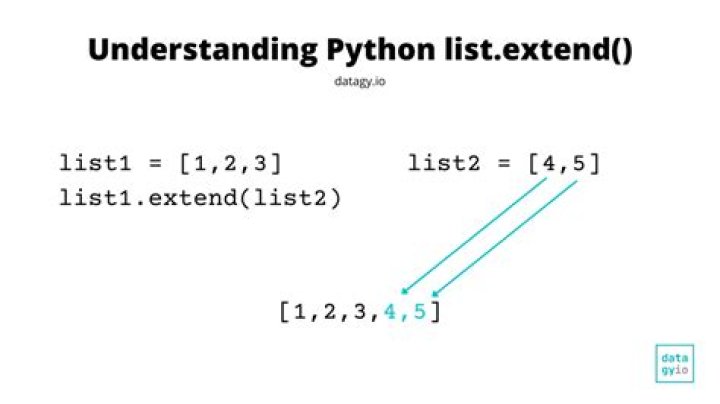 Understanding Python list.extend()
datagy.io

list1 = [1,2,3]
list1.extend(list2)

list2 = [4,5]

[1,2,3,4,5]

data
gyio